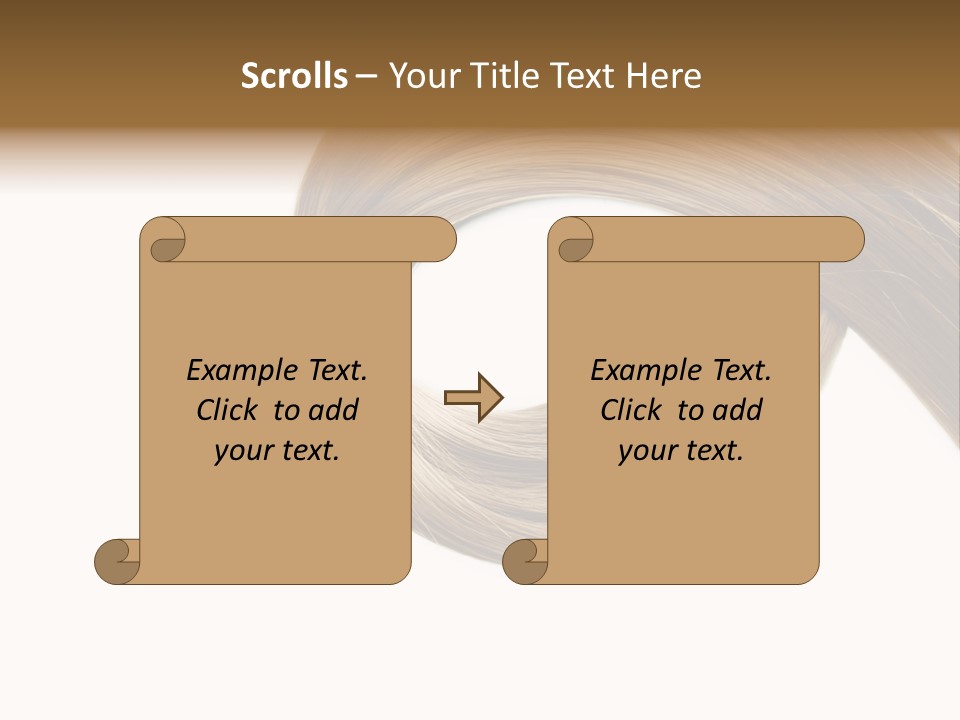 Scrolls – Your Title Text Here

Example Text. Click to add your text.

Example Text. Click to add your text.